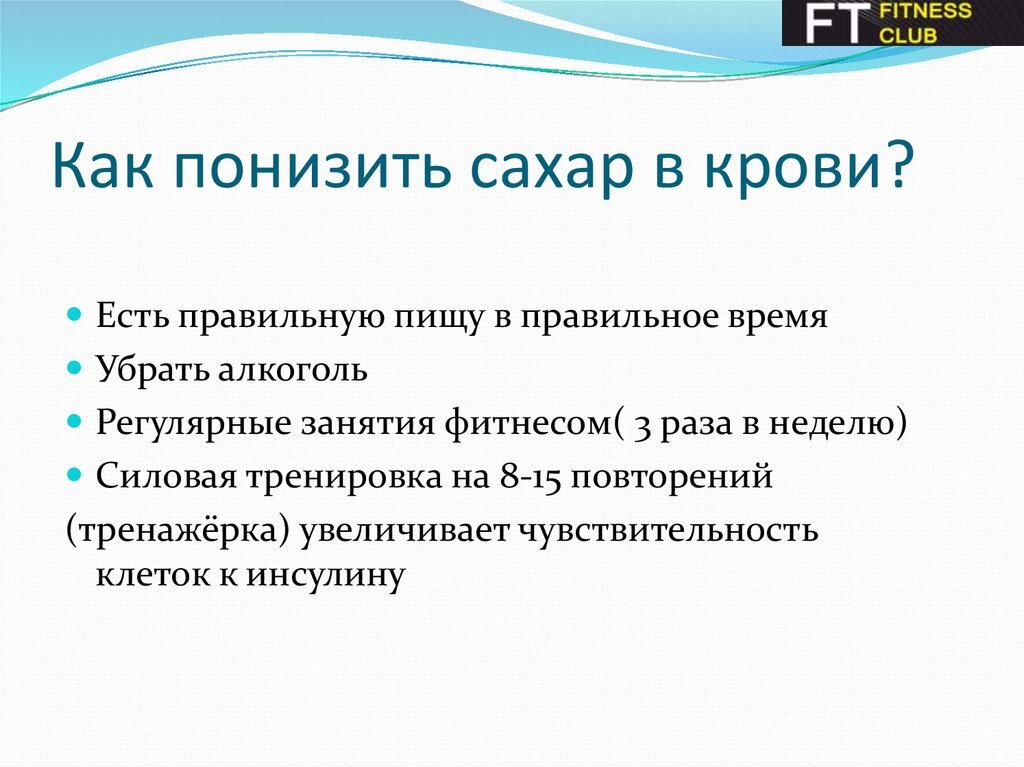 FT FITNESS CLUB

Как понизить сахар в крови?

Есть правильную пищу в правильное время

Убрать алкоголь

Регулярные занятия фитнесом( 3 раза в неделю)

Силовая тренировка на 8-15 повторений (тренажёрка) увеличивает чувствительность клеток к инсулину